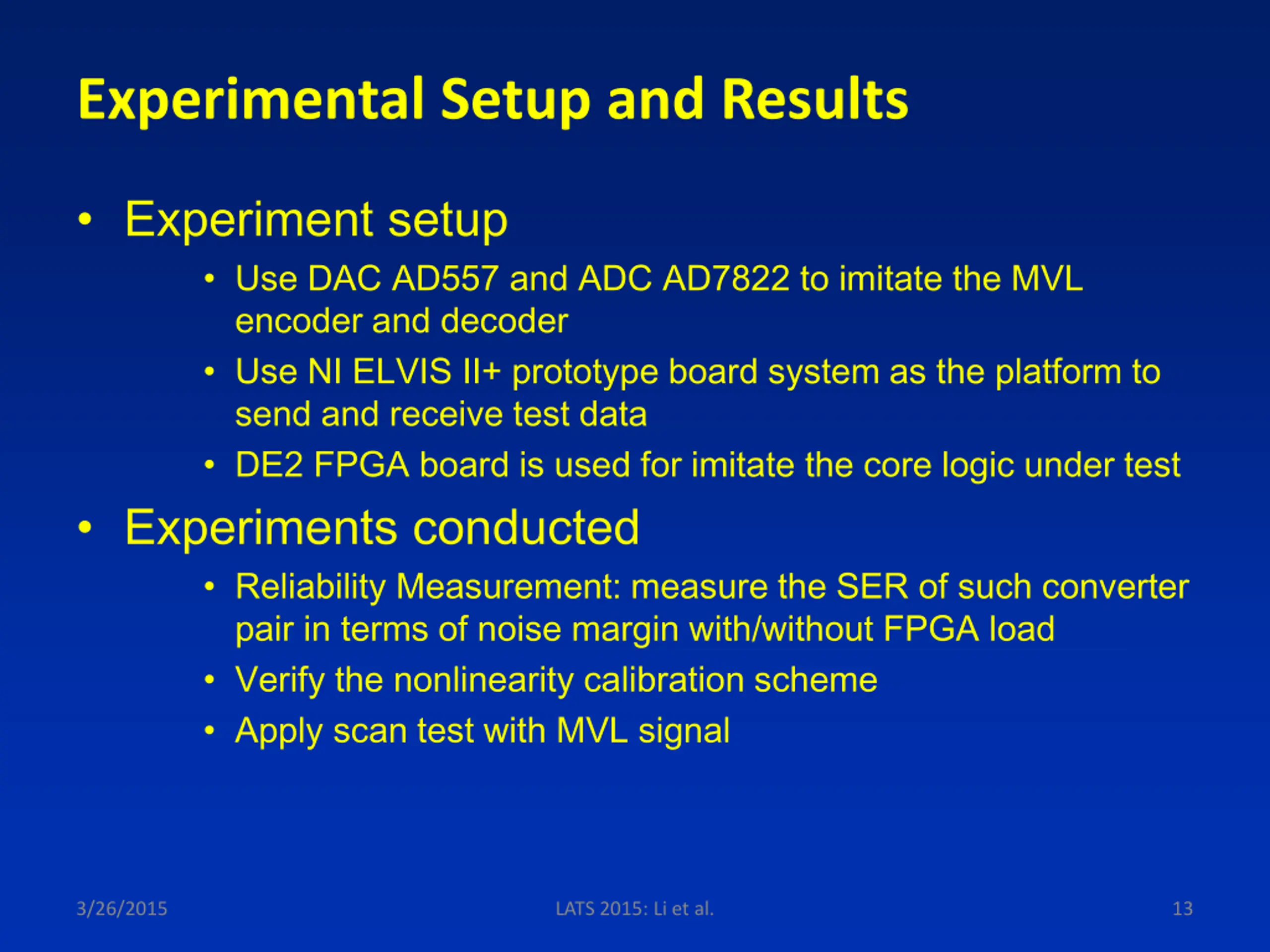 Experimental Setup and Results

• Experiment setup
  • Use DAC AD557 and ADC AD7822 to imitate the MVL encoder and decoder
  • Use NI ELVIS II+ prototype board system as the platform to send and receive test data
  • DE2 FPGA board is used for imitate the core logic under test
• Experiments conducted
  • Reliability Measurement: measure the SER of such converter pair in terms of noise margin with/without FPGA load
  • Verify the nonlinearity calibration scheme
  • Apply scan test with MVL signal

3/26/2015

LATS 2015: Li et al.

13